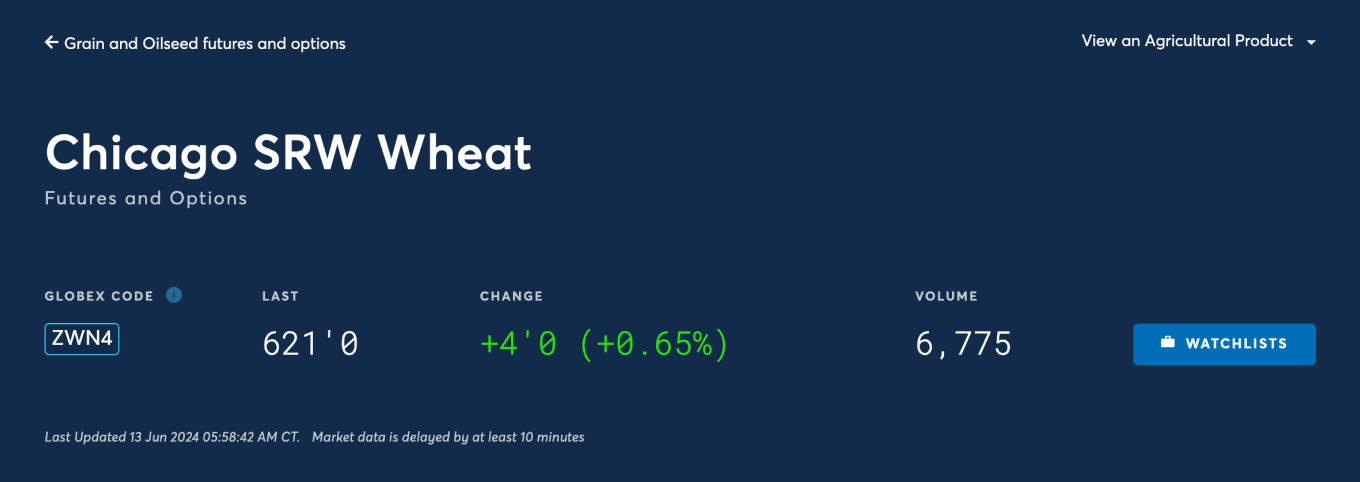 ← Grain and Oilseed futures and options

View an Agricultural Product

Chicago SRW Wheat

Futures and Options

| GLOBEX CODE | LAST | CHANGE | VOLUME |
|---|---|---|---|
| ZWN4 | 621'0 | +4'0 (+0.65%) | 6,775 |

WATCHLISTS

Last Updated 13 Jun 2024 05:58:42 AM CT. Market data is delayed by at least 10 minutes